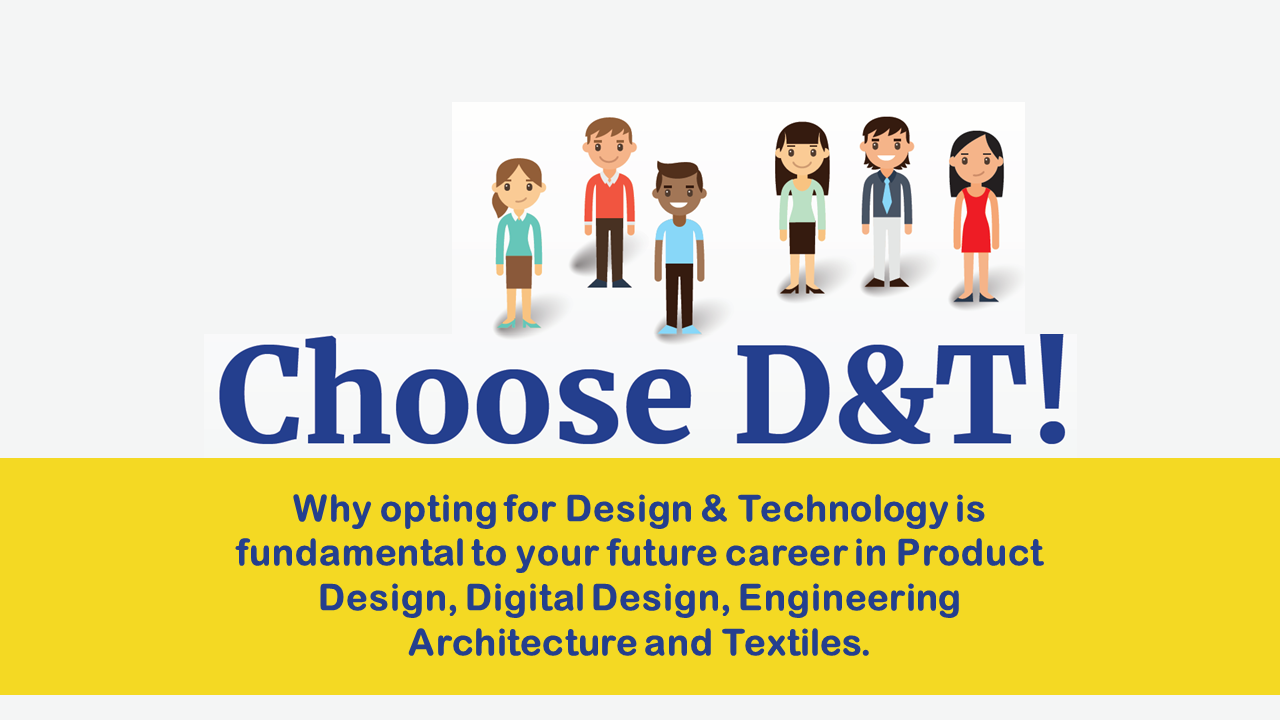 Choose D&T!

Why opting for Design & Technology is fundamental to your future career in Product Design, Digital Design, Engineering Architecture and Textiles.